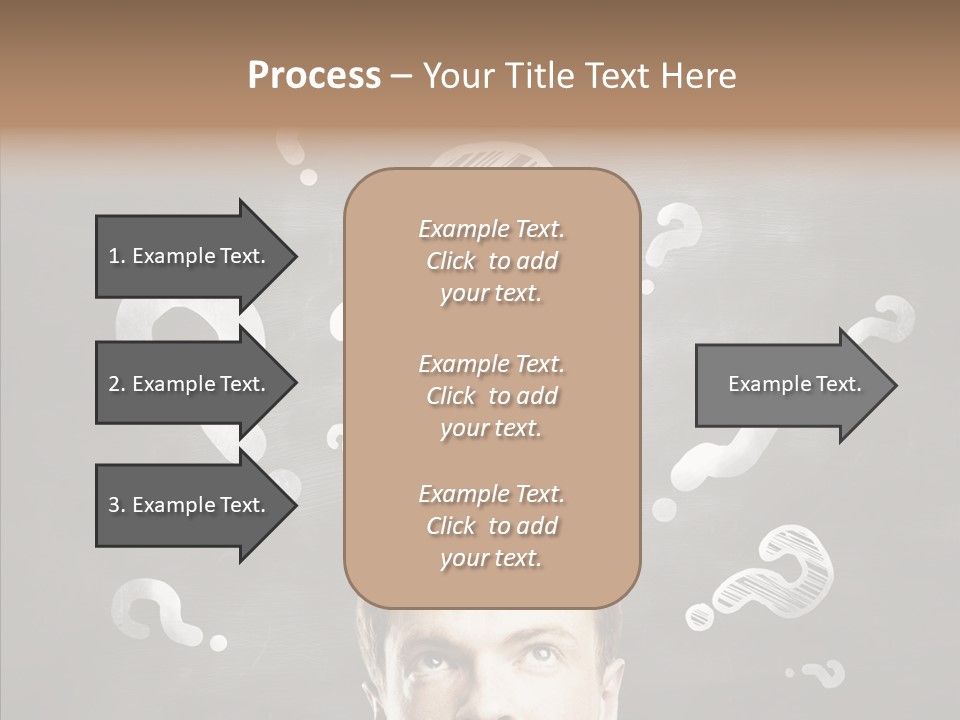 Process – Your Title Text Here

1. Example Text.

2. Example Text.

3. Example Text.

Example Text. Click to add your text.

Example Text. Click to add your text.

Example Text. Click to add your text.

Example Text.